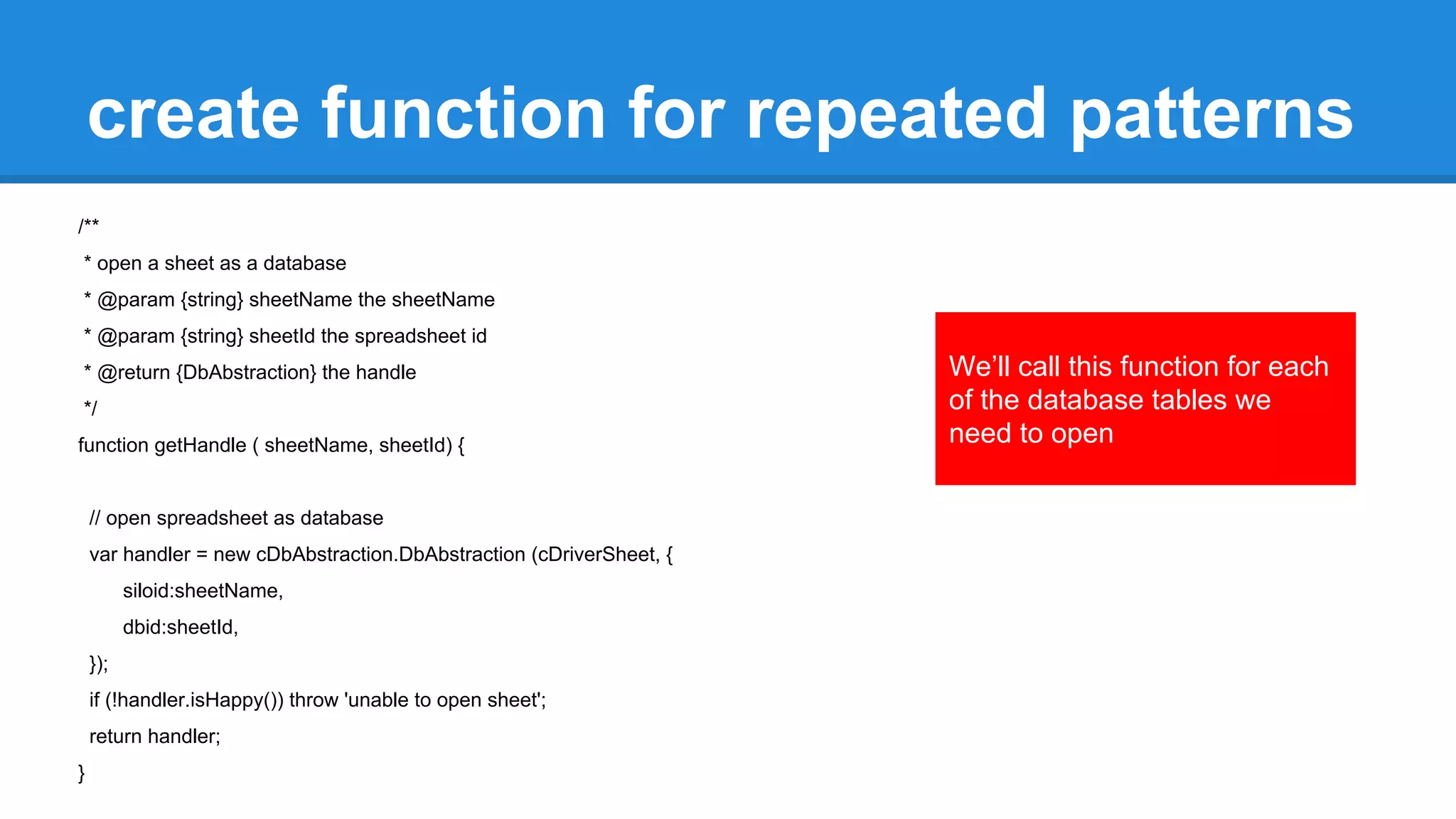 create function for repeated patterns

/**
* open a sheet as a database
* @param {string} sheetName the sheetName
* @param {string} sheetId the spreadsheet id
* @return {DbAbstraction} the handle
*/
function getHandle ( sheetName, sheetId) {

// open spreadsheet as database
var handler = new cDbAbstraction.DbAbstraction (cDriverSheet, {
siloid:sheetName,
dbid:sheetId,
});
if (!handler.isHappy()) throw 'unable to open sheet';
return handler;
}

We'll call this function for each of the database tables we need to open